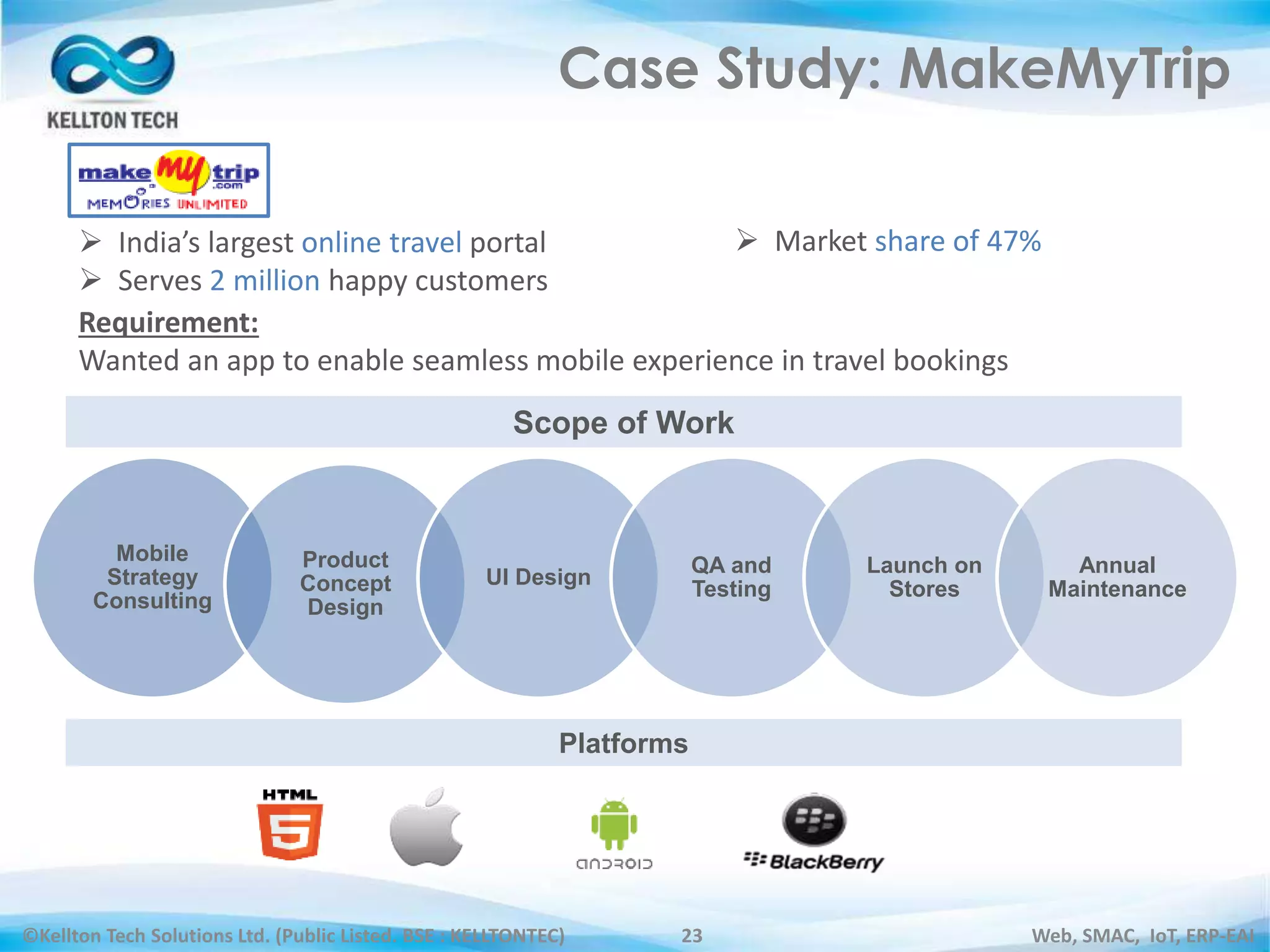 KELLTON TECH

Case Study: MakeMyTrip

make my trip .com
MEMORIES UNLIMITED

➢ India's largest online travel portal
➢ Serves 2 million happy customers

➢ Market share of 47%

Requirement:
Wanted an app to enable seamless mobile experience in travel bookings

Scope of Work

Mobile Strategy Consulting

Product Concept Design

UI Design

QA and Testing

Launch on Stores

Annual Maintenance

Platforms

HTML 5

android

BlackBerry

©Kellton Tech Solutions Ltd. (Public Listed. BSE : KELLTONTEC)

23

Web, SMAC, IoT, ERP-EAI